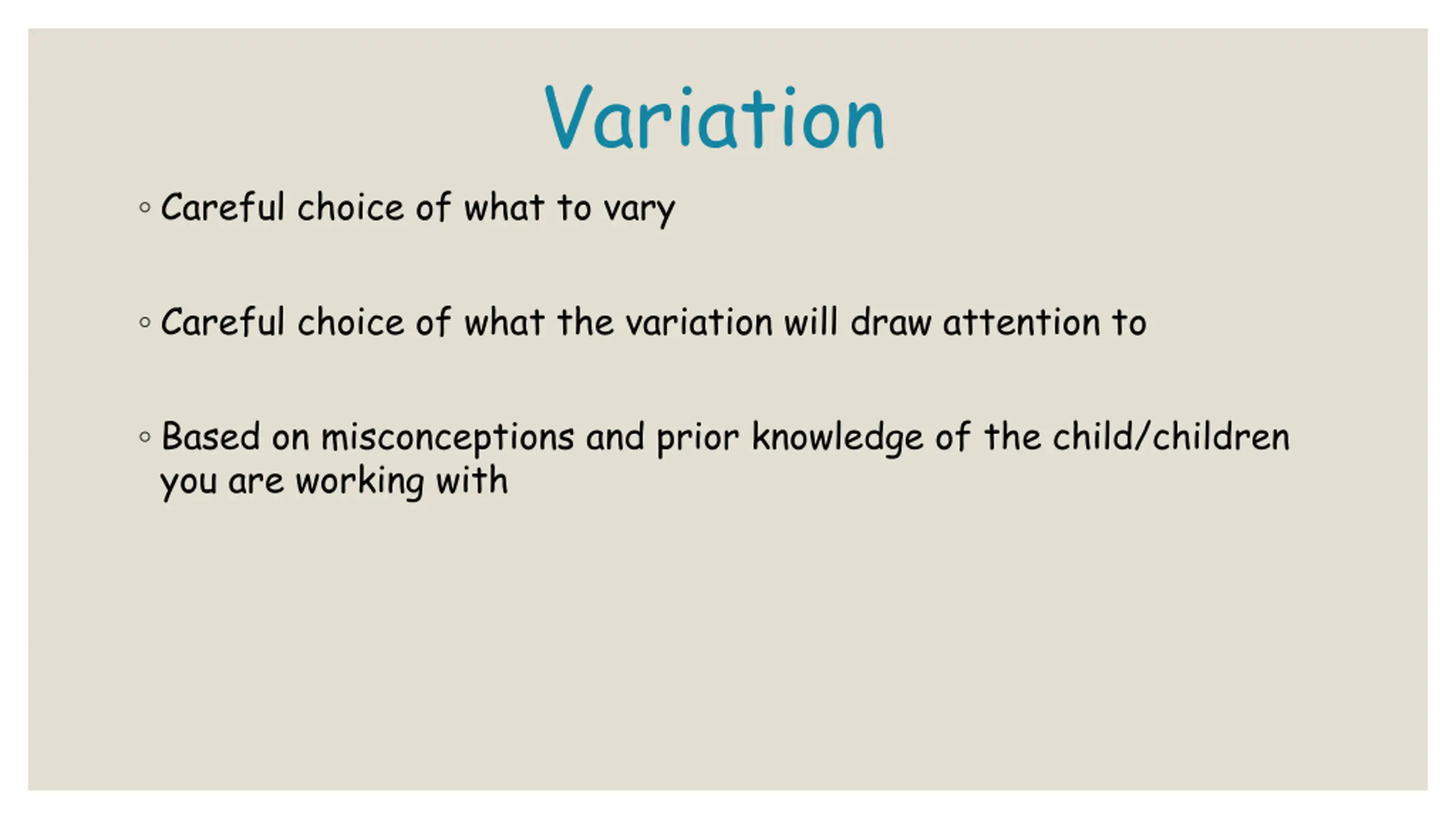 Variation

◦ Careful choice of what to vary

◦ Careful choice of what the variation will draw attention to

◦ Based on misconceptions and prior knowledge of the child/children you are working with